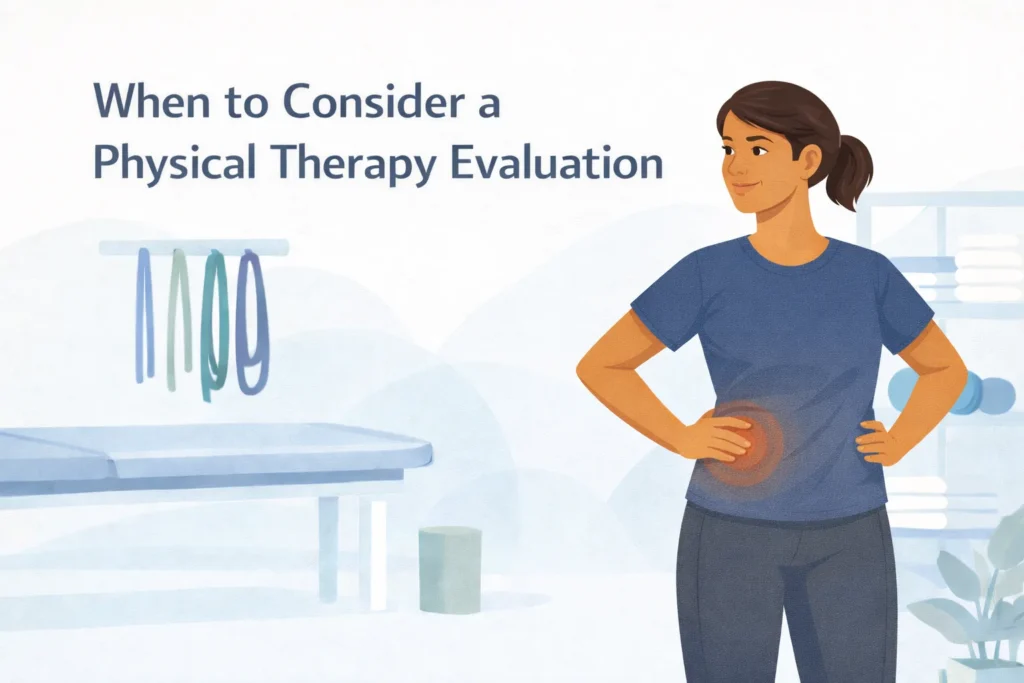 When to Consider a Physical Therapy Evaluation